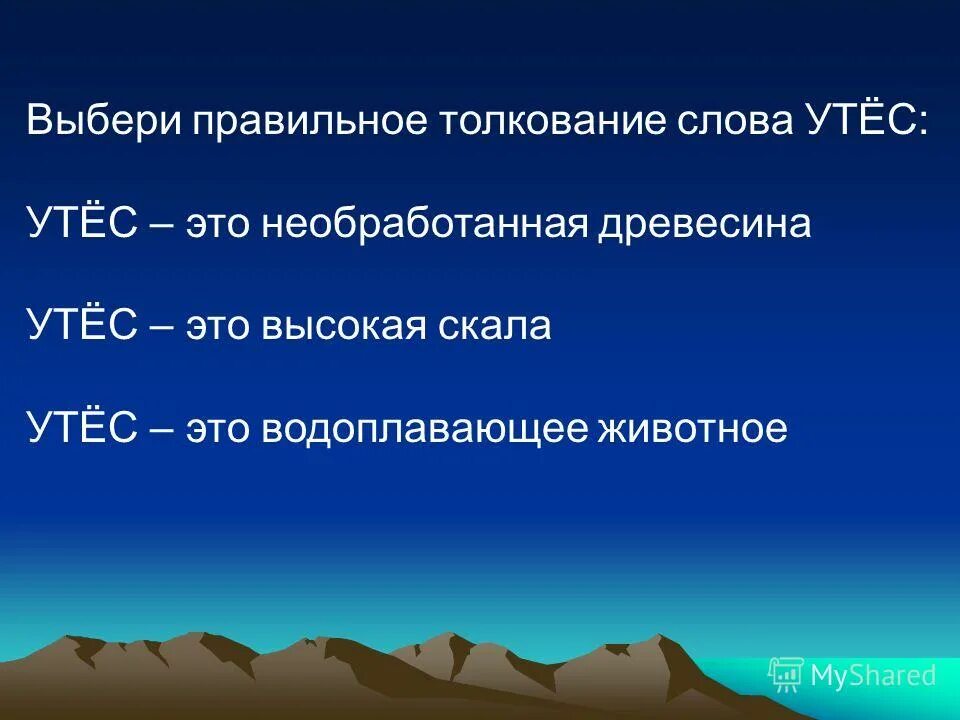 Выбери правильное толкование слова УТЁС:

УТЁС – это необработанная древесина

УТЁС – это высокая скала

УТЁС – это водоплавающее животное

MyShared